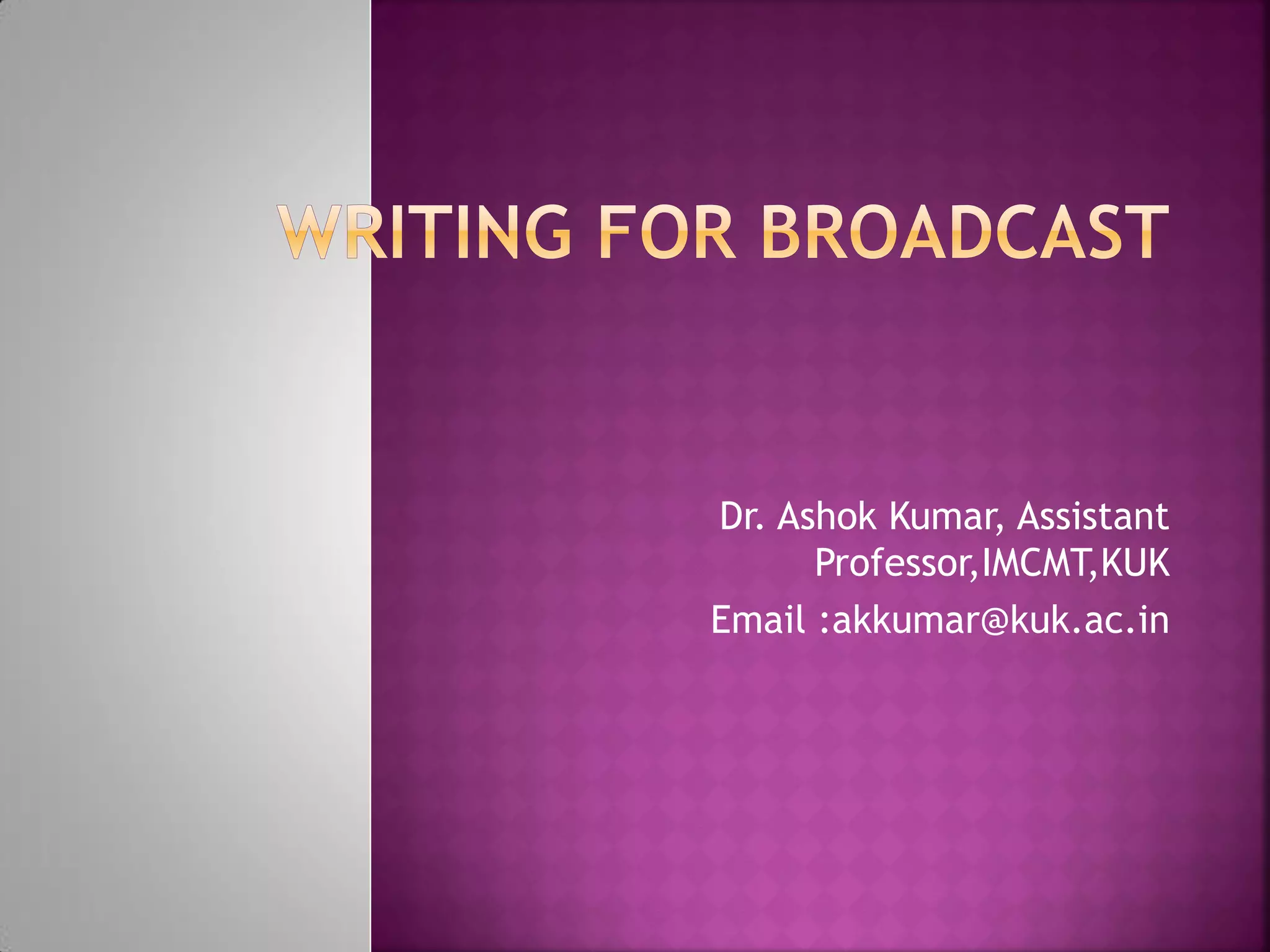 WRITING FOR BROADCAST

Dr. Ashok Kumar, Assistant Professor,IMCMT,KUK

Email :akkumar@kuk.ac.in